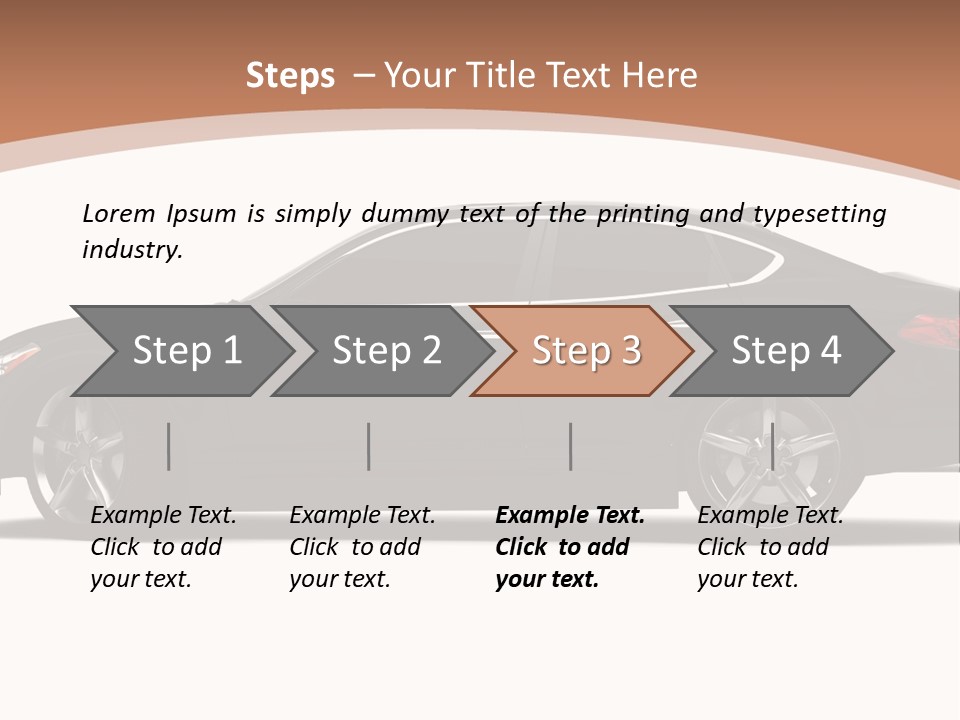 Steps – Your Title Text Here

Lorem Ipsum is simply dummy text of the printing and typesetting industry.

Step 1

Step 2

Step 3

Step 4

Example Text. Click to add your text.

Example Text. Click to add your text.

Example Text. Click to add your text.

Example Text. Click to add your text.